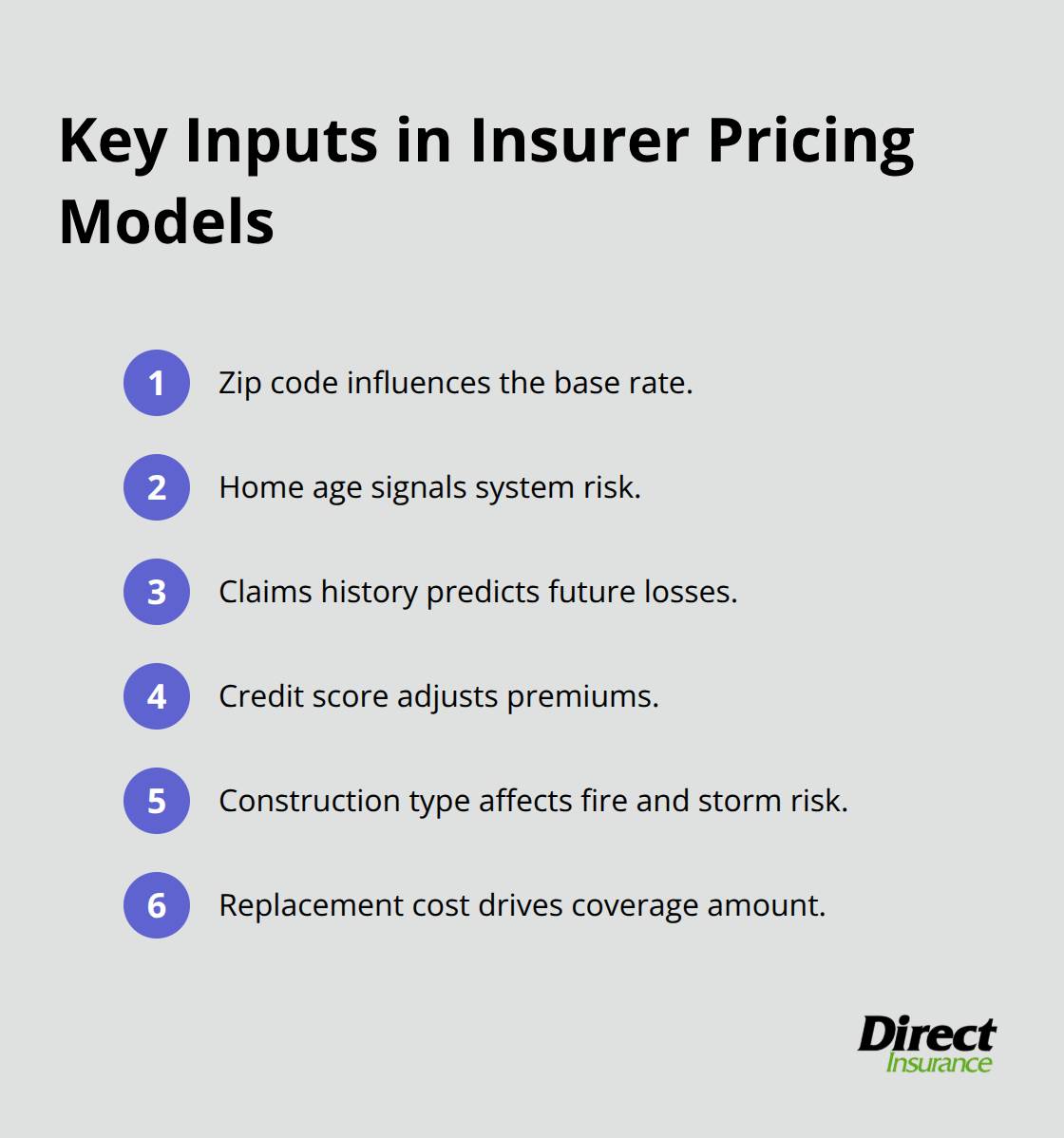 Key Inputs in Insurer Pricing Models

1 Zip code influences the base rate.

2 Home age signals system risk.

3 Claims history predicts future losses.

4 Credit score adjusts premiums.

5 Construction type affects fire and storm risk.

6 Replacement cost drives coverage amount.

Direct Insurance